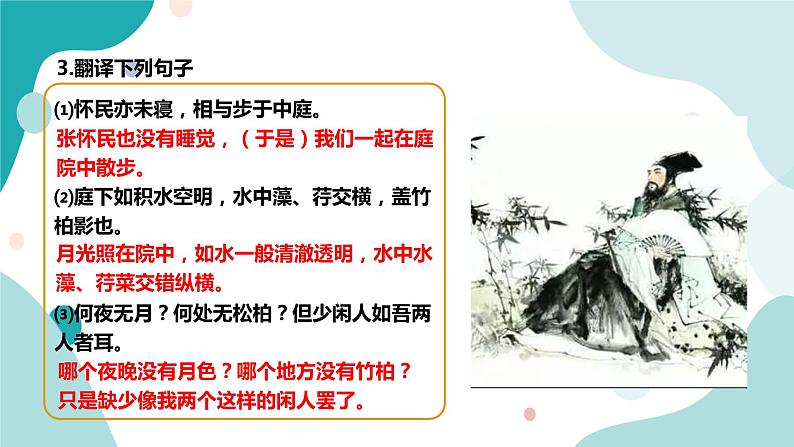 3.翻译下列句子

⑴怀民亦未寝，相与步于中庭。

张怀民也没有睡觉，（于是）我们一起在庭院中散步。

⑵庭下如积水空明，水中藻、荇交横，盖竹柏影也。

月光照在院中，如水一般清澈透明，水中水藻、荇菜交错纵横。

⑶何夜无月？何处无松柏？但少闲人如吾两人者耳。

哪个夜晚没有月色？哪个地方没有竹柏？只是缺少像我两个这样的闲人罢了。